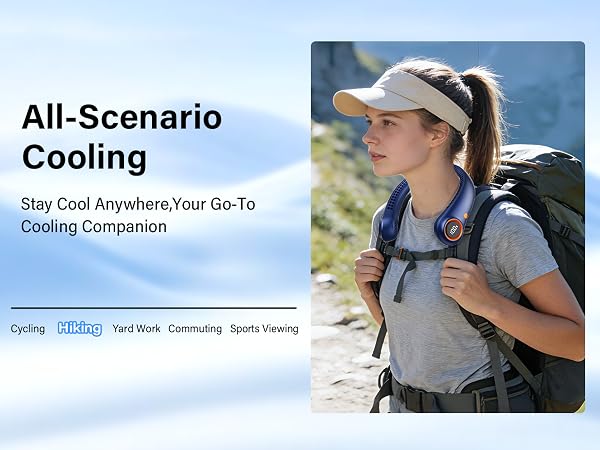 All-Scenario Cooling

Stay Cool Anywhere,Your Go-To Cooling Companion

Cycling Hiking Yard Work Commuting Sports Viewing